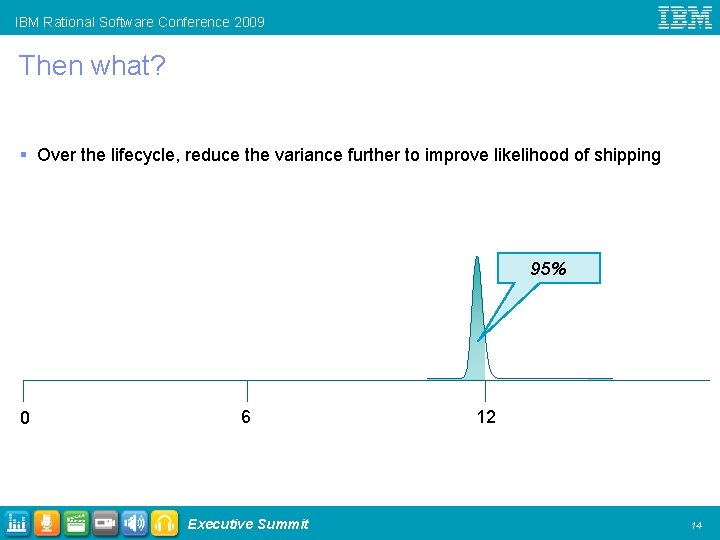 IBM Rational Software Conference 2009

IBM

Then what?

▪ Over the lifecycle, reduce the variance further to improve likelihood of shipping

95%

0

6

12

Executive Summit

14